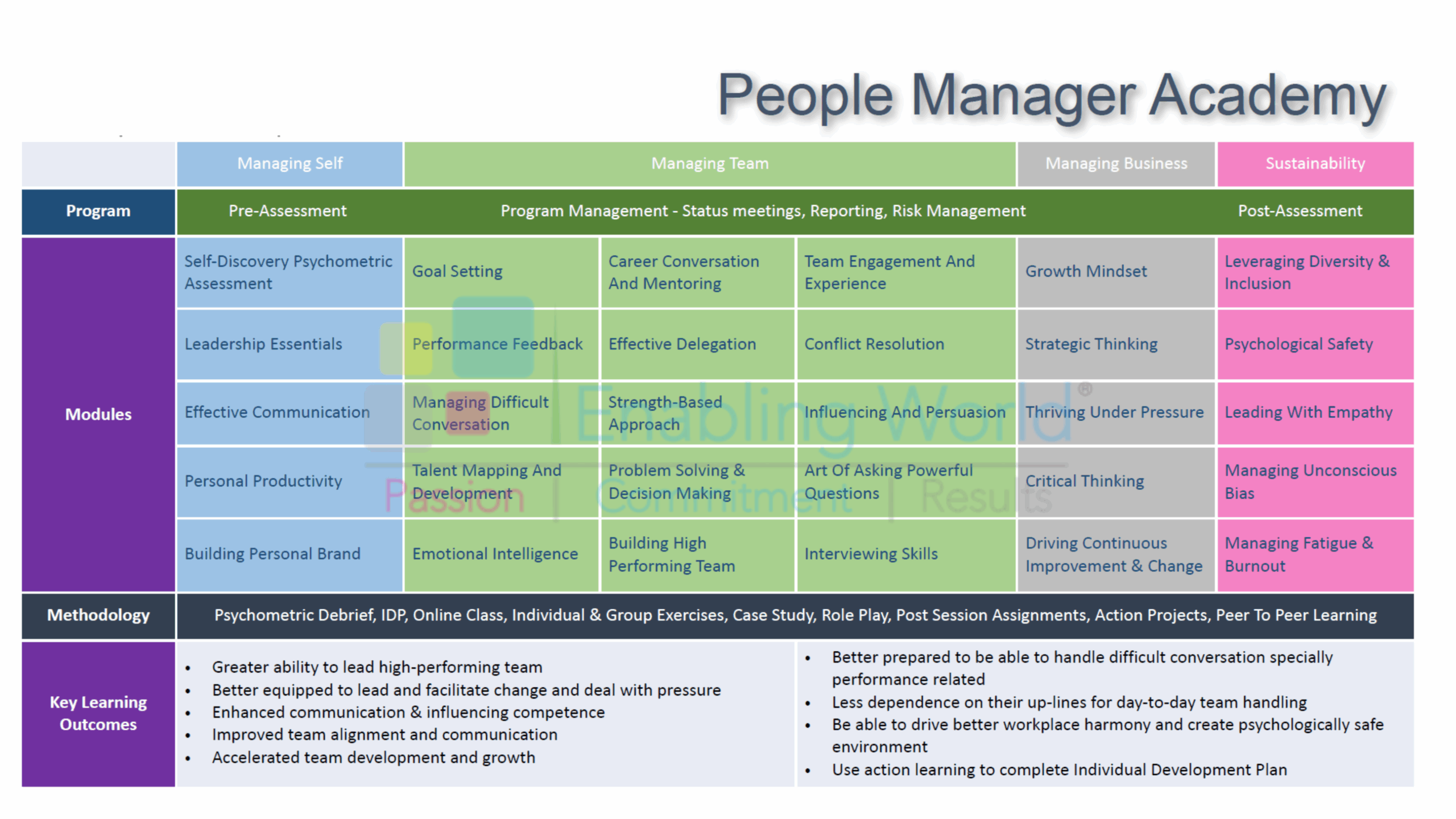 People Manager Academy

| | Managing Self | Managing Team | | | Managing Business | Sustainability |
|---|---|---|---|---|---|---|
| Program | Pre-Assessment | Program Management - Status meetings, Reporting, Risk Management | | | | Post-Assessment |
| Modules | Self-Discovery Psychometric Assessment | Goal Setting | Career Conversation And Mentoring | Team Engagement And Experience | Growth Mindset | Leveraging Diversity & Inclusion |
| | Leadership Essentials | Performance Feedback | Effective Delegation | Conflict Resolution | Strategic Thinking | Psychological Safety |
| | Effective Communication | Managing Difficult Conversation | Strength-Based Approach | Influencing And Persuasion | Thriving Under Pressure | Leading With Empathy |
| | Personal Productivity | Talent Mapping And Development | Problem Solving & Decision Making | Art Of Asking Powerful Questions | Critical Thinking | Managing Unconscious Bias |
| | Building Personal Brand | Emotional Intelligence | Building High Performing Team | Interviewing Skills | Driving Continuous Improvement & Change | Managing Fatigue & Burnout |
| Methodology | Psychometric Debrief, IDP, Online Class, Individual & Group Exercises, Case Study, Role Play, Post Session Assignments, Action Projects, Peer To Peer Learning | | | | | |

Key Learning Outcomes

• Greater ability to lead high-performing team
• Better equipped to lead and facilitate change and deal with pressure
• Enhanced communication & influencing competence
• Improved team alignment and communication
• Accelerated team development and growth

• Better prepared to be able to handle difficult conversation specially performance related
• Less dependence on their up-lines for day-to-day team handling
• Be able to drive better workplace harmony and create psychologically safe environment
• Use action learning to complete Individual Development Plan

Enabling World®
Passion | Commitment | Results